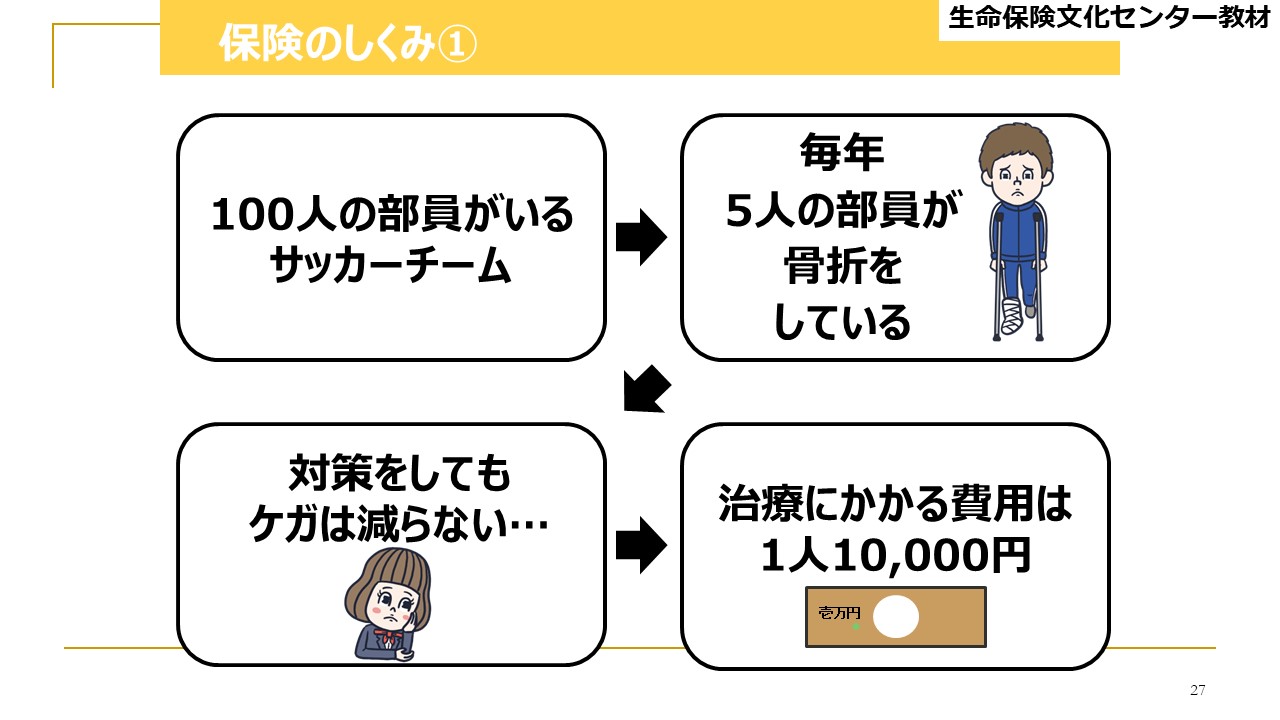 保険のしくみ①

生命保険文化センター教材

100人の部員がいるサッカーチーム

毎年
5人の部員が
骨折を
している

対策をしても
ケガは減らない…

治療にかかる費用は
1人10,000円

壱万円

27